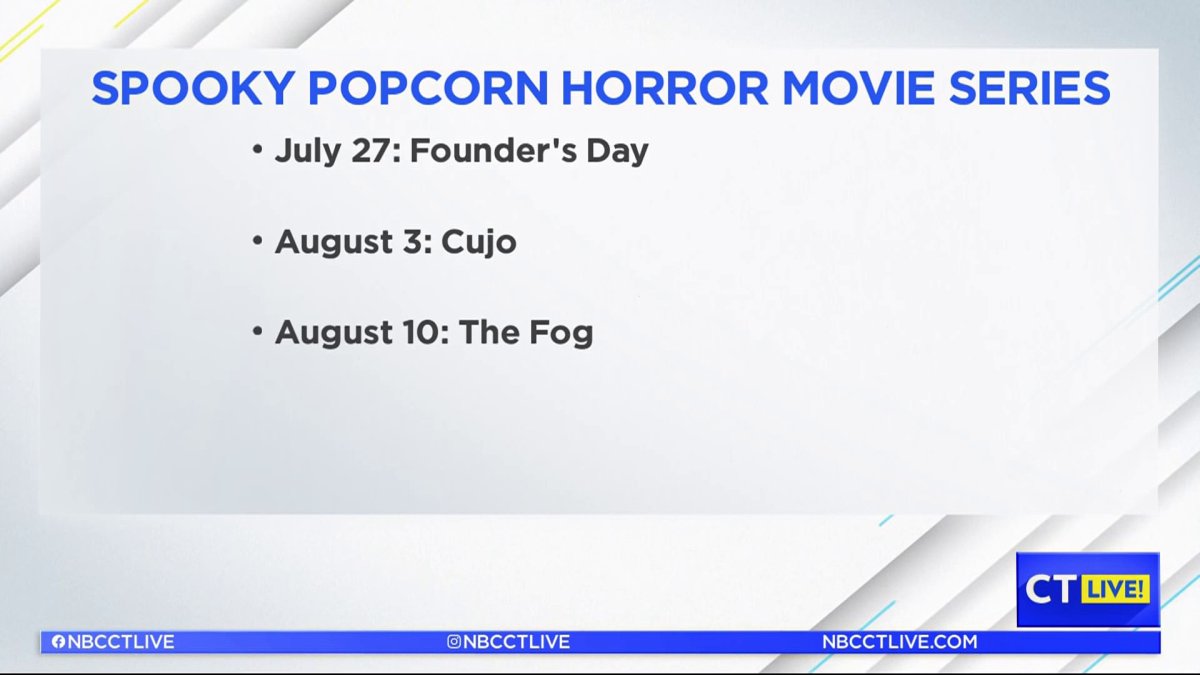 SPOOKY POPCORN HORROR MOVIE SERIES

• July 27: Founder's Day

• August 3: Cujo

• August 10: The Fog

CT LIVE!

NBCCTLIVE NBCCTLIVE NBCCTLIVE.COM